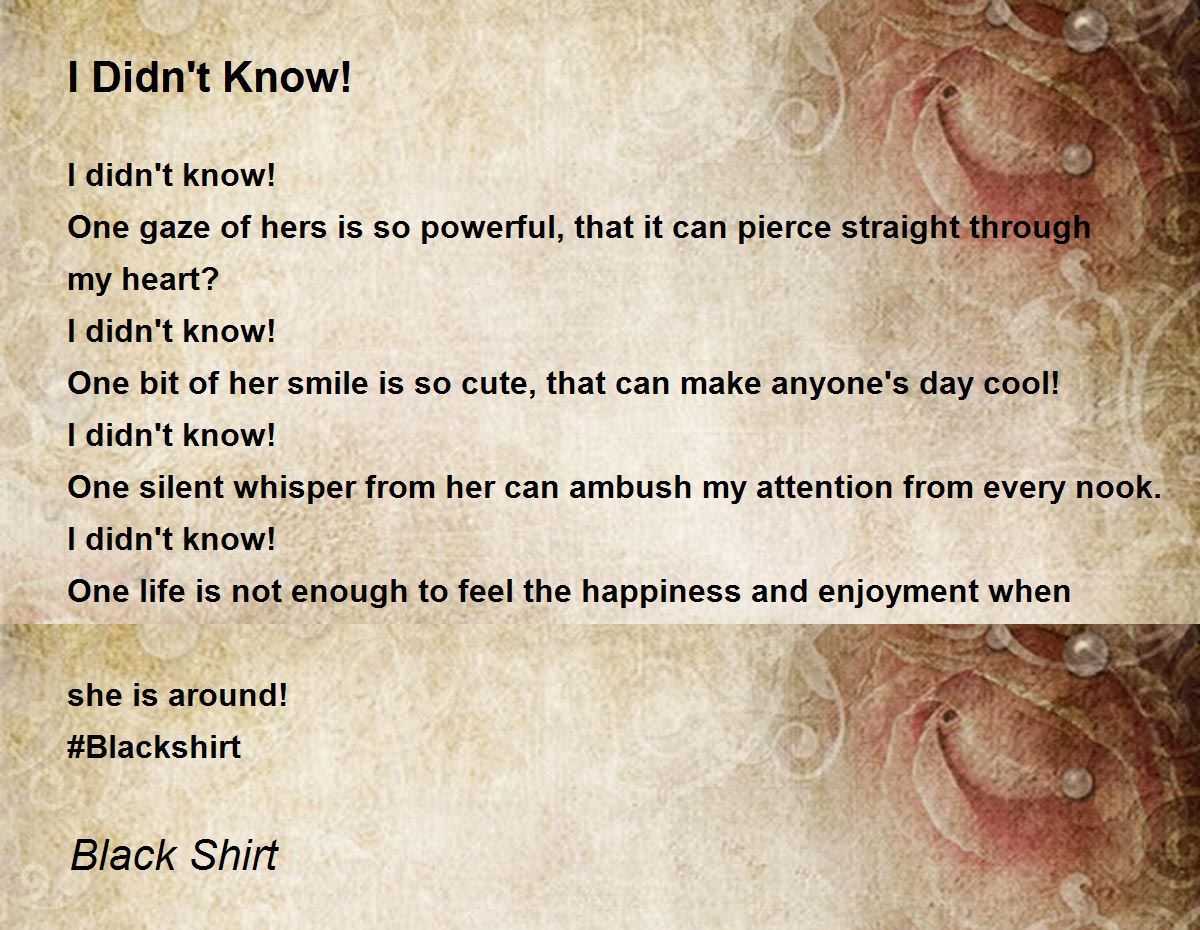 I Didn't Know!

I didn't know!
One gaze of hers is so powerful, that it can pierce straight through my heart?
I didn't know!
One bit of her smile is so cute, that can make anyone's day cool!
I didn't know!
One silent whisper from her can ambush my attention from every nook.
I didn't know!
One life is not enough to feel the happiness and enjoyment when

she is around!
#Blackshirt

Black Shirt